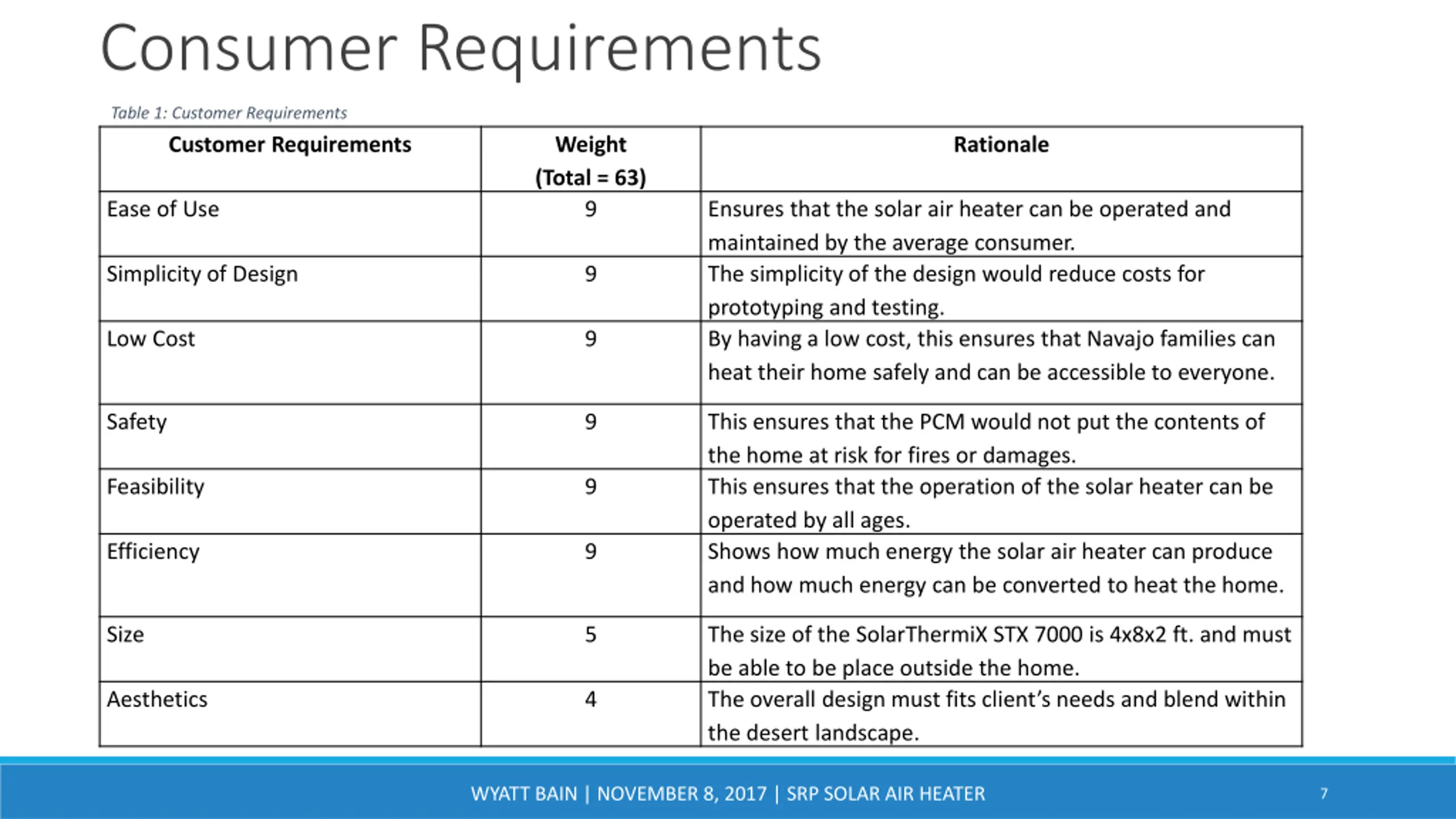 Consumer Requirements

Table 1: Customer Requirements

| Customer Requirements | Weight (Total = 63) | Rationale |
|---|---|---|
| Ease of Use | 9 | Ensures that the solar air heater can be operated and maintained by the average consumer. |
| Simplicity of Design | 9 | The simplicity of the design would reduce costs for prototyping and testing. |
| Low Cost | 9 | By having a low cost, this ensures that Navajo families can heat their home safely and can be accessible to everyone. |
| Safety | 9 | This ensures that the PCM would not put the contents of the home at risk for fires or damages. |
| Feasibility | 9 | This ensures that the operation of the solar heater can be operated by all ages. |
| Efficiency | 9 | Shows how much energy the solar air heater can produce and how much energy can be converted to heat the home. |
| Size | 5 | The size of the SolarThermiX STX 7000 is 4x8x2 ft. and must be able to be place outside the home. |
| Aesthetics | 4 | The overall design must fits client's needs and blend within the desert landscape. |

WYATT BAIN | NOVEMBER 8, 2017 | SRP SOLAR AIR HEATER

7